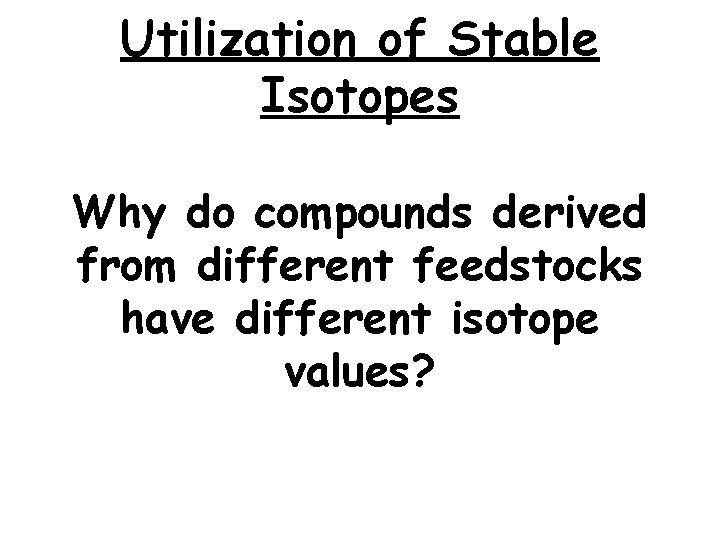 Utilization of Stable Isotopes

Why do compounds derived from different feedstocks have different isotope values?